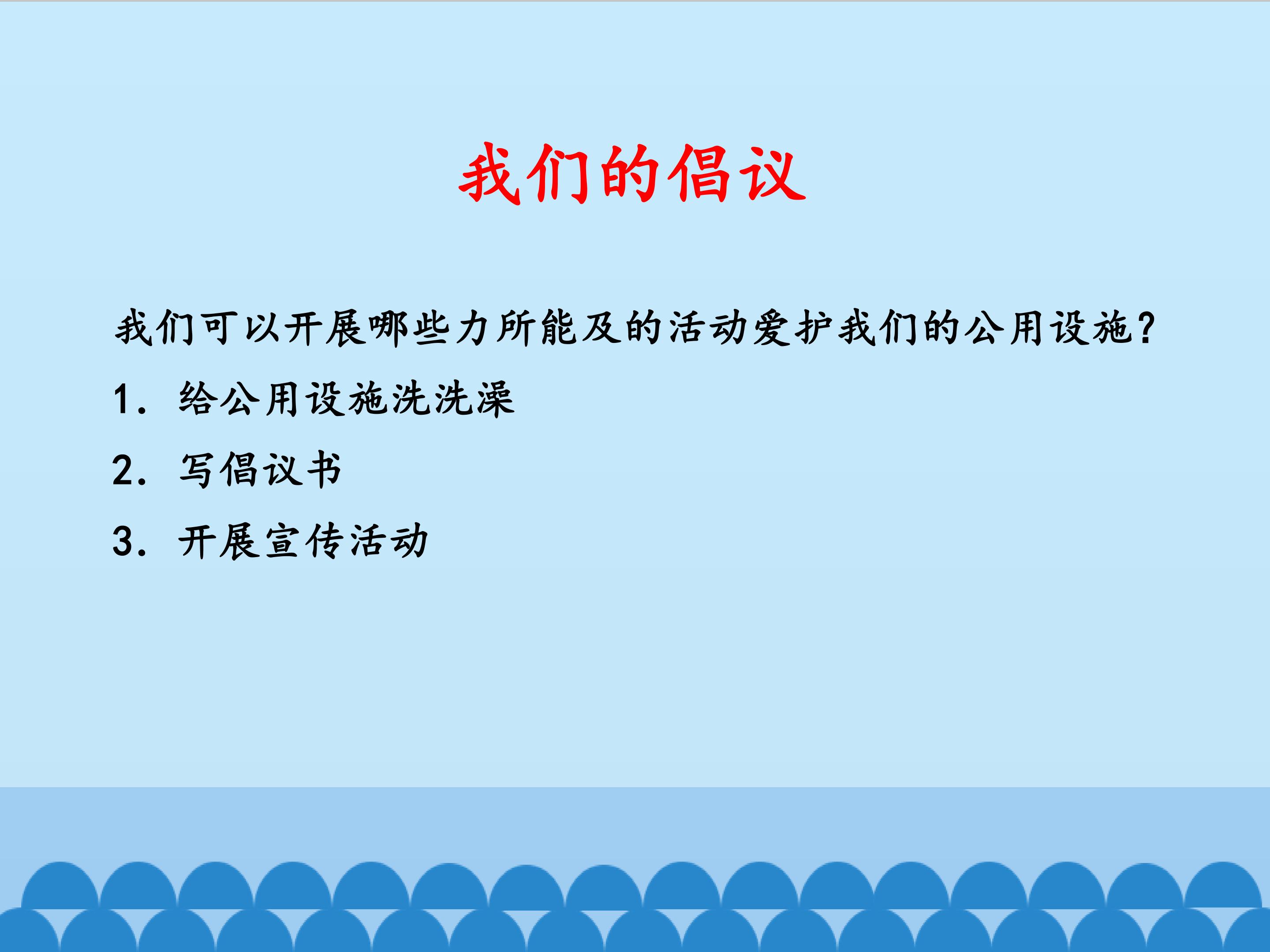 我们的倡议

我们可以开展哪些力所能及的活动爱护我们的公用设施?

1.给公用设施洗洗澡

2.写倡议书

3.开展宣传活动